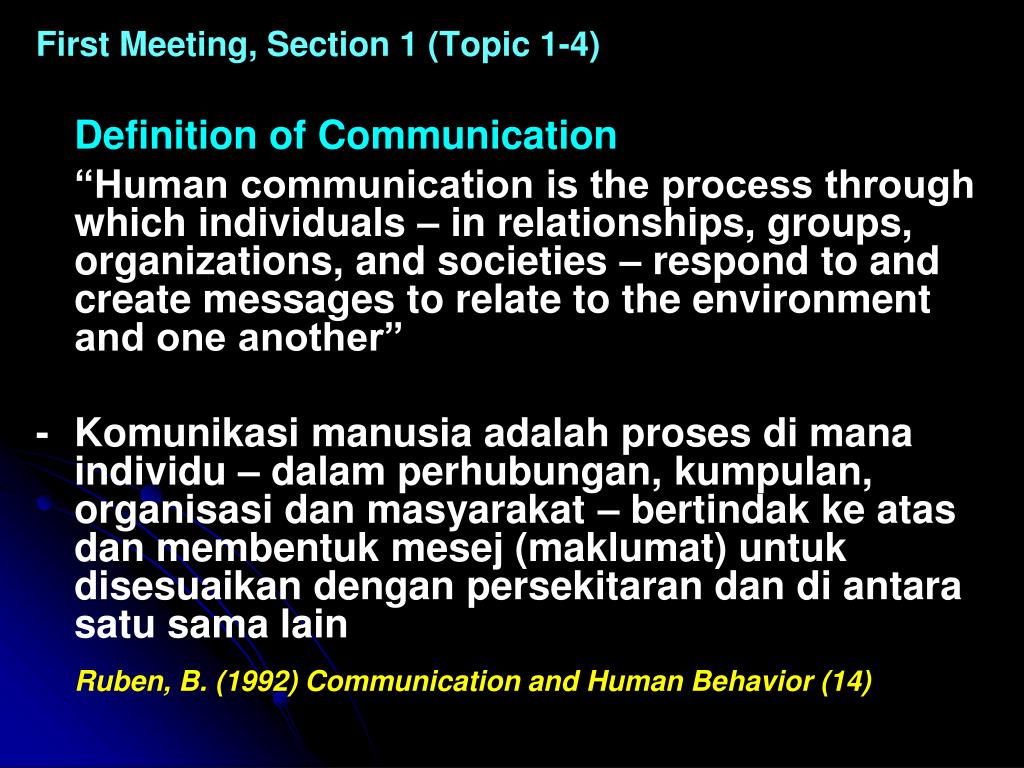 First Meeting, Section 1 (Topic 1-4)

Definition of Communication

“Human communication is the process through which individuals – in relationships, groups, organizations, and societies – respond to and create messages to relate to the environment and one another”

- Komunikasi manusia adalah proses di mana individu – dalam perhubungan, kumpulan, organisasi dan masyarakat – bertindak ke atas dan membentuk mesej (maklumat) untuk disesuaikan dengan persekitaran dan di antara satu sama lain

Ruben, B. (1992) Communication and Human Behavior (14)